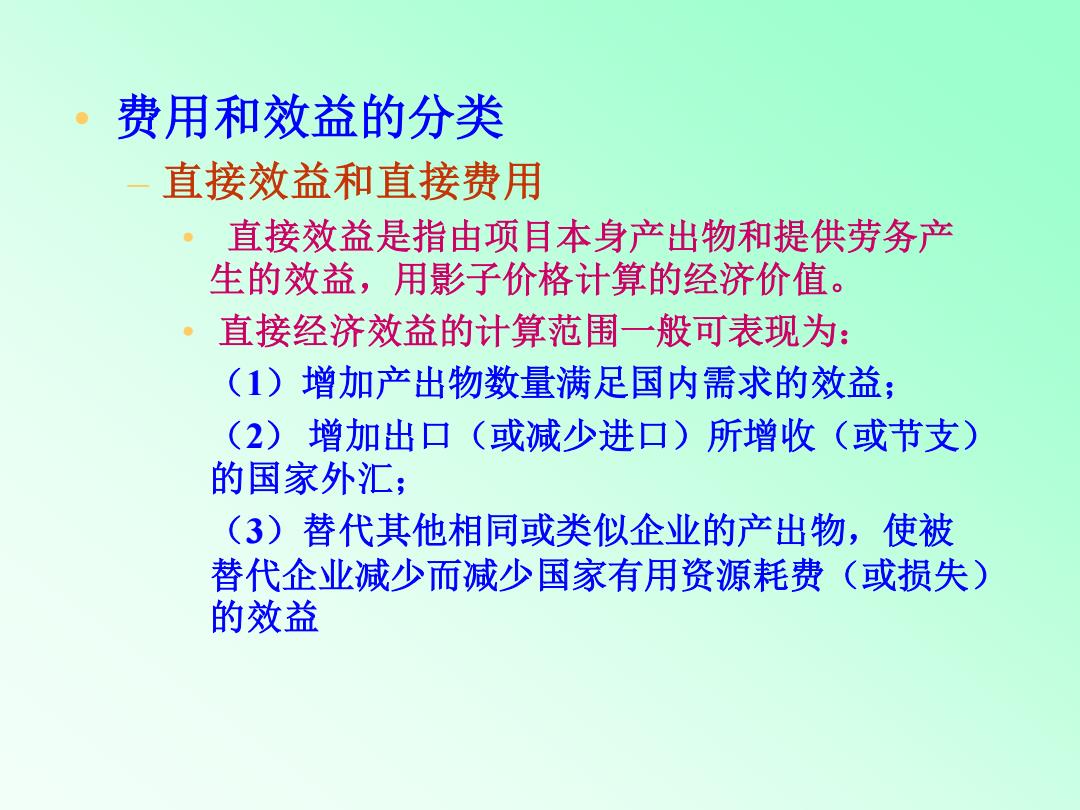 • 费用和效益的分类

– 直接效益和直接费用

• 直接效益是指由项目本身产出物和提供劳务产生的效益，用影子价格计算的经济价值。

• 直接经济效益的计算范围一般可表现为：

（1）增加产出物数量满足国内需求的效益；

（2） 增加出口（或减少进口）所增收（或节支）的国家外汇；

（3）替代其他相同或类似企业的产出物，使被替代企业减少而减少国家有用资源耗费（或损失）的效益